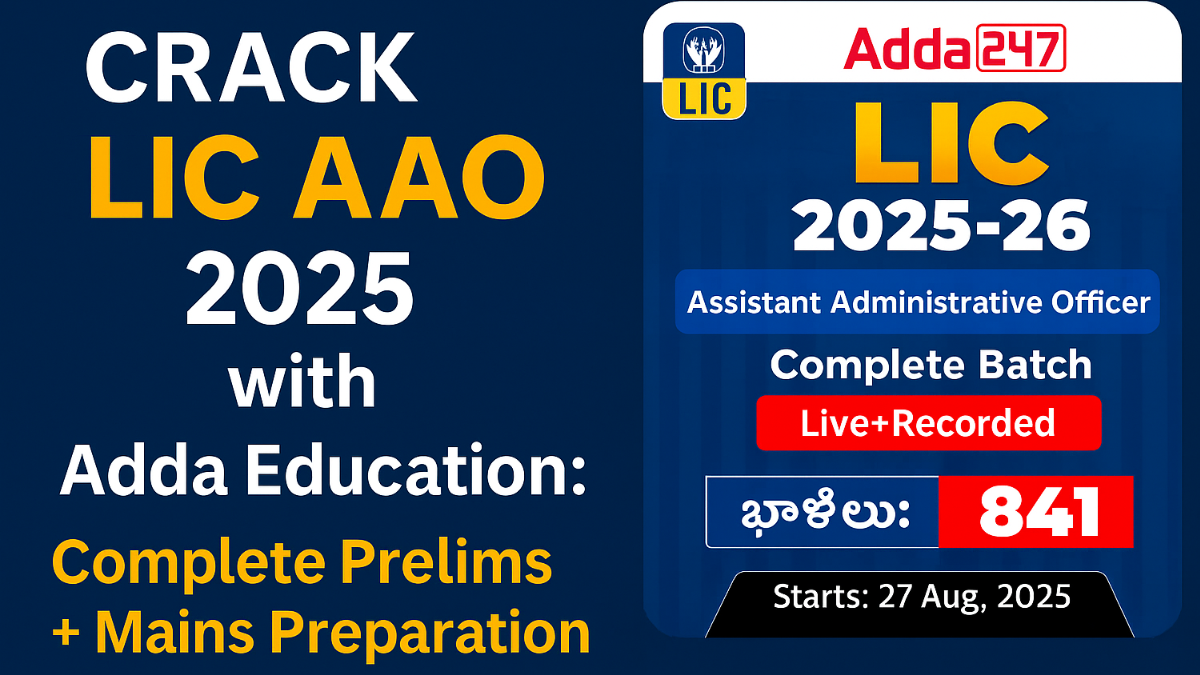 CRACK
LIC AAO
2025
with
Adda Education:
Complete Prelims
+ Mains Preparation

LIC

Adda247

LIC
2025-26
Assistant Administrative Officer
Complete Batch
Live+Recorded
ఖాళీలు: 841
Starts: 27 Aug, 2025